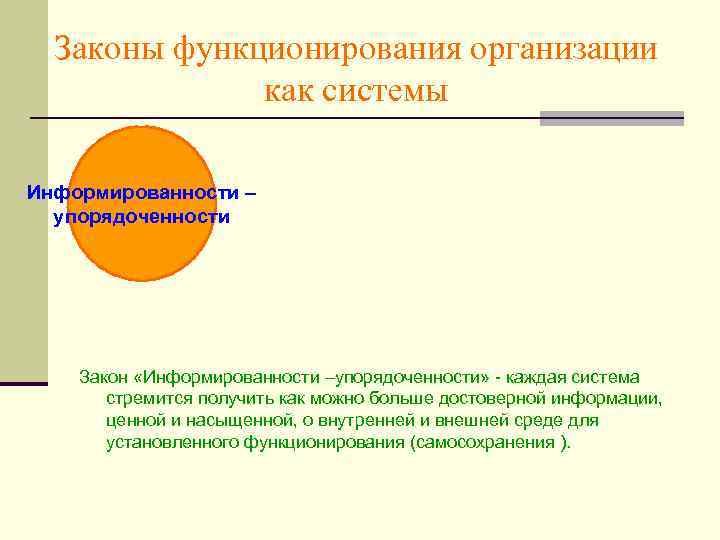 Законы функционирования организации как системы

Информированности – упорядоченности

Закон «Информированности –упорядоченности» - каждая система стремится получить как можно больше достоверной информации, ценной и насыщенной, о внутренней и внешней среде для установленного функционирования (самосохранения ).